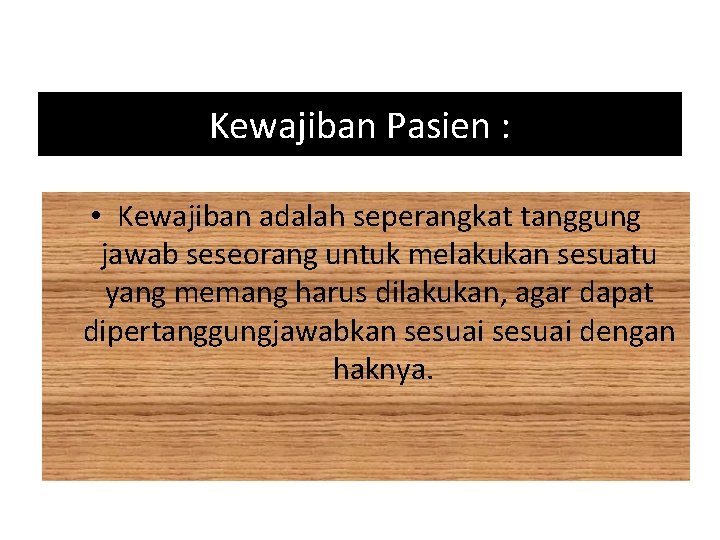 Kewajiban Pasien :

• Kewajiban adalah seperangkat tanggung jawab seseorang untuk melakukan sesuatu yang memang harus dilakukan, agar dapat dipertanggungjawabkan sesuai sesuai dengan haknya.